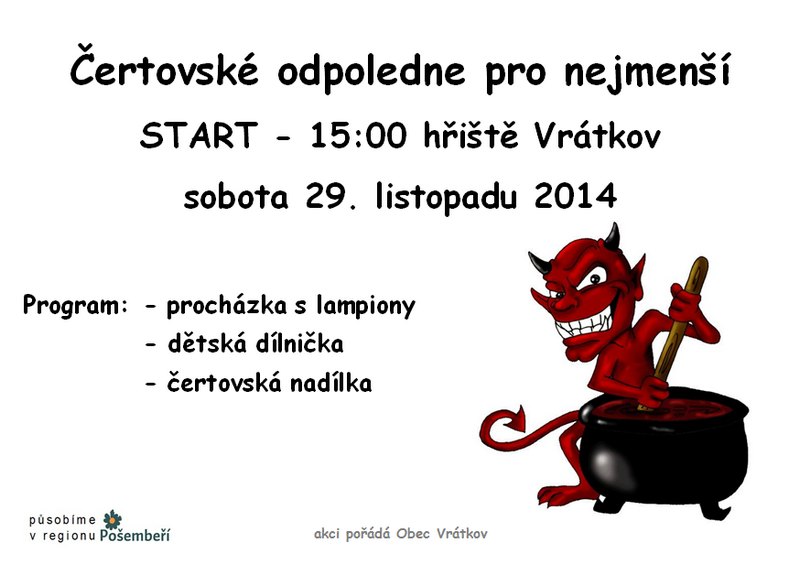 Čertovské odpoledne pro nejmenší

START - 15:00 hřiště Vrátkov

sobota 29. listopadu 2014

Program: - procházka s lampiony
- dětská dílnička
- čertovská nadílka

působíme v regionu Pošembeří

akci pořádá Obec Vrátkov